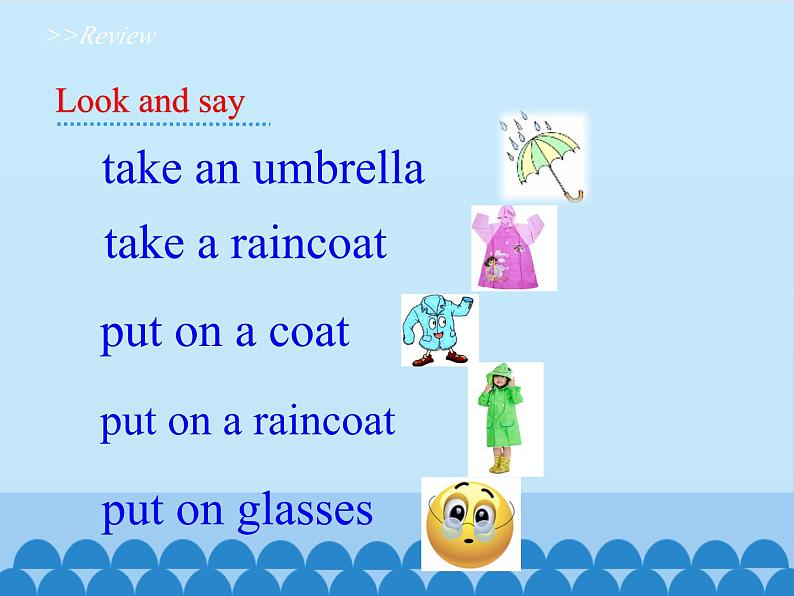 >>Review

Look and say

take an umbrella

take a raincoat

put on a coat

put on a raincoat

put on glasses